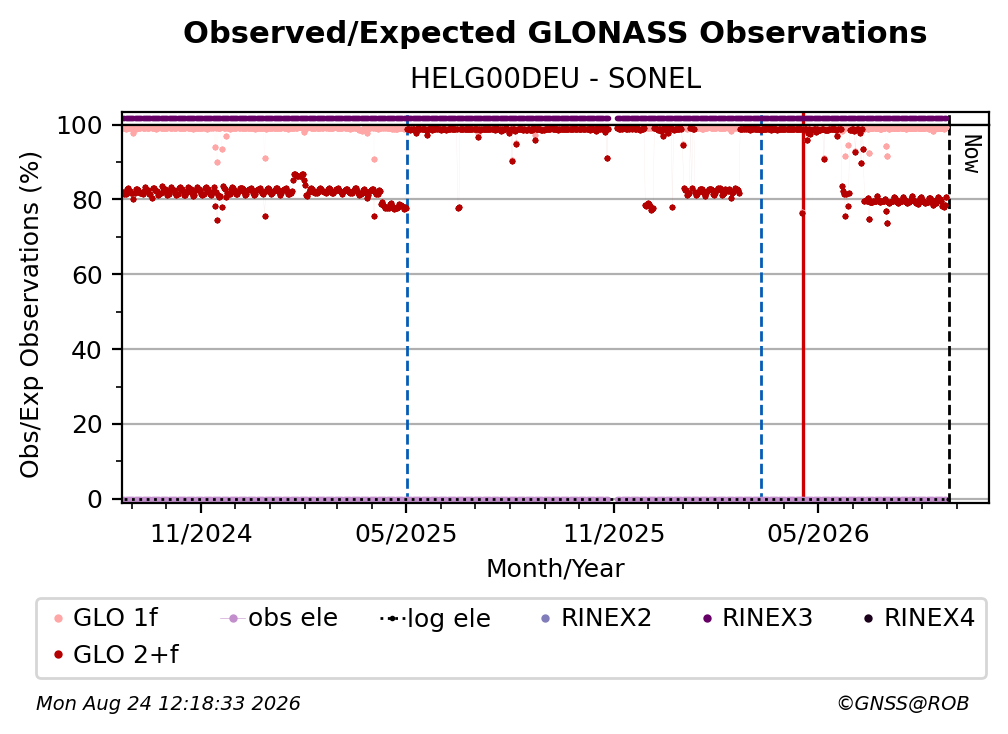 Observed/Expected GLONASS Observations
HELG00DEU - SONEL

Obs/Exp Observations (%)

100
80
60
40
20
0

Now

11/2024
05/2025
11/2025
05/2026

Month/Year

GLO 1f
obs ele
log ele
RINEX2
RINEX3
RINEX4
GLO 2+f

Mon Aug 24 12:18:33 2026
©GNSS@ROB